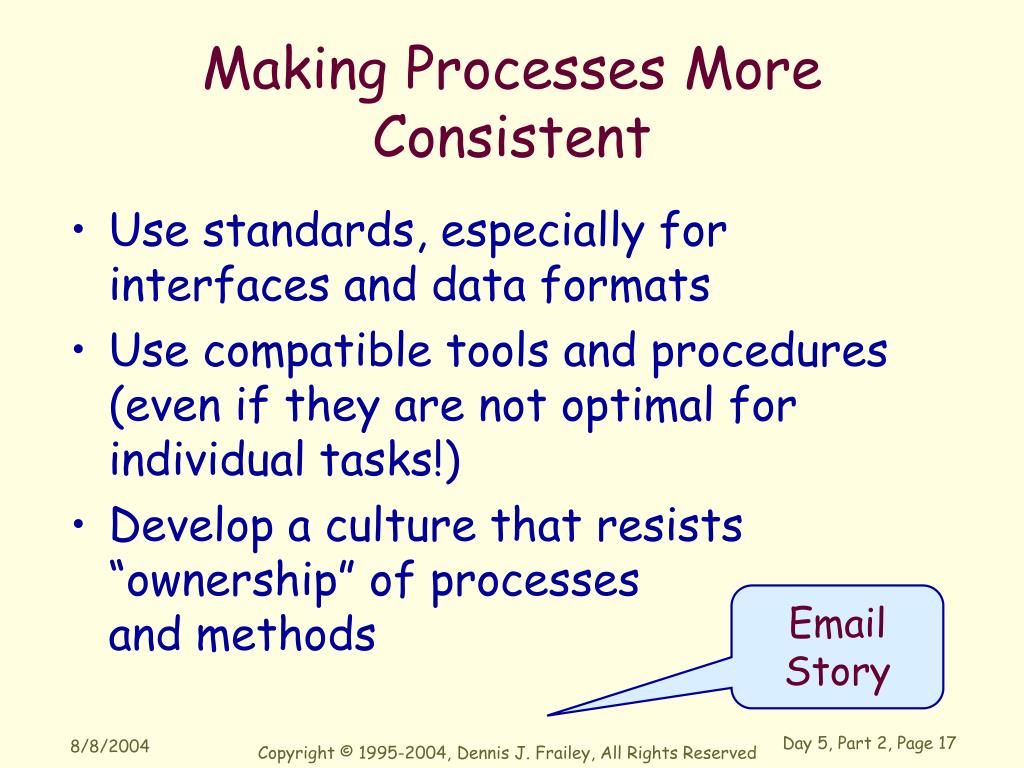 Making Processes More Consistent

• Use standards, especially for interfaces and data formats
• Use compatible tools and procedures (even if they are not optimal for individual tasks!)
• Develop a culture that resists “ownership” of processes and methods

Email Story

8/8/2004

Copyright © 1995-2004, Dennis J. Frailey, All Rights Reserved

Day 5, Part 2, Page 17